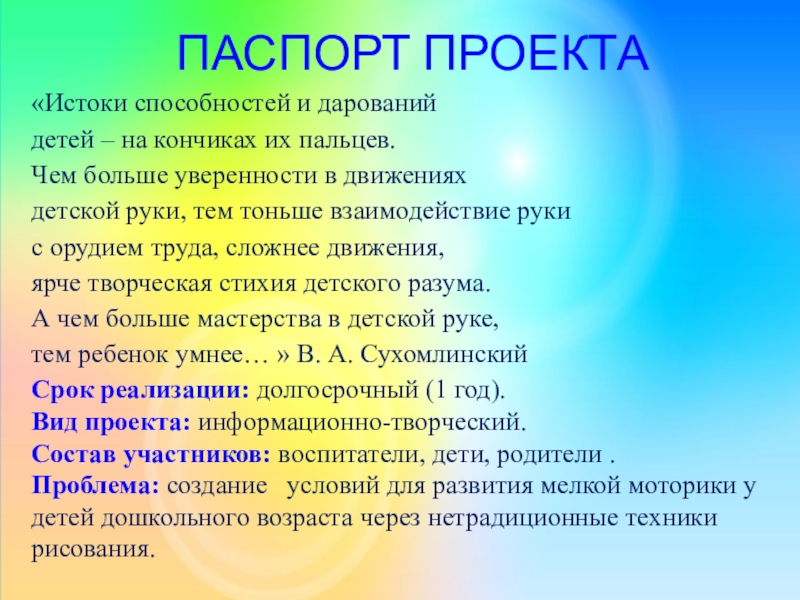 ПАСПОРТ ПРОЕКТА

«Истоки способностей и дарований детей – на кончиках их пальцев. Чем больше уверенности в движениях детской руки, тем тоньше взаимодействие руки с орудием труда, сложнее движения, ярче творческая стихия детского разума. А чем больше мастерства в детской руке, тем ребенок умнее… » В. А. Сухомлинский

Срок реализации: долгосрочный (1 год).
Вид проекта: информационно-творческий.
Состав участников: воспитатели, дети, родители .
Проблема: создание условий для развития мелкой моторики у детей дошкольного возраста через нетрадиционные техники рисования.